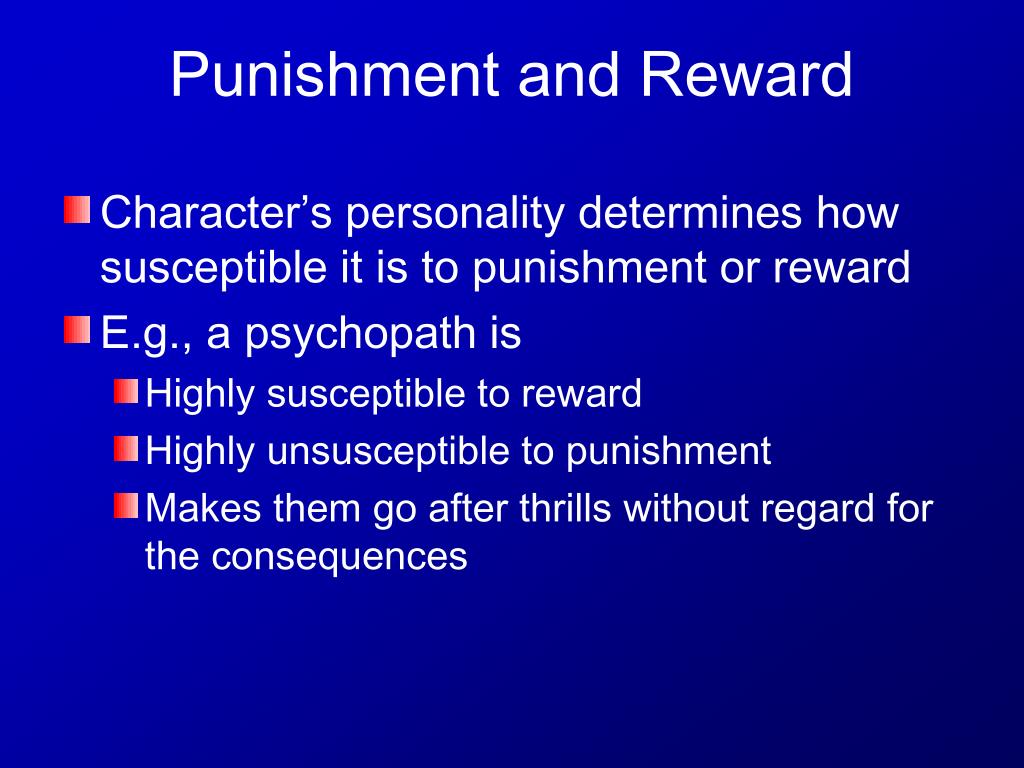 Punishment and Reward

Character’s personality determines how susceptible it is to punishment or reward

E.g., a psychopath is

Highly susceptible to reward

Highly unsusceptible to punishment

Makes them go after thrills without regard for the consequences